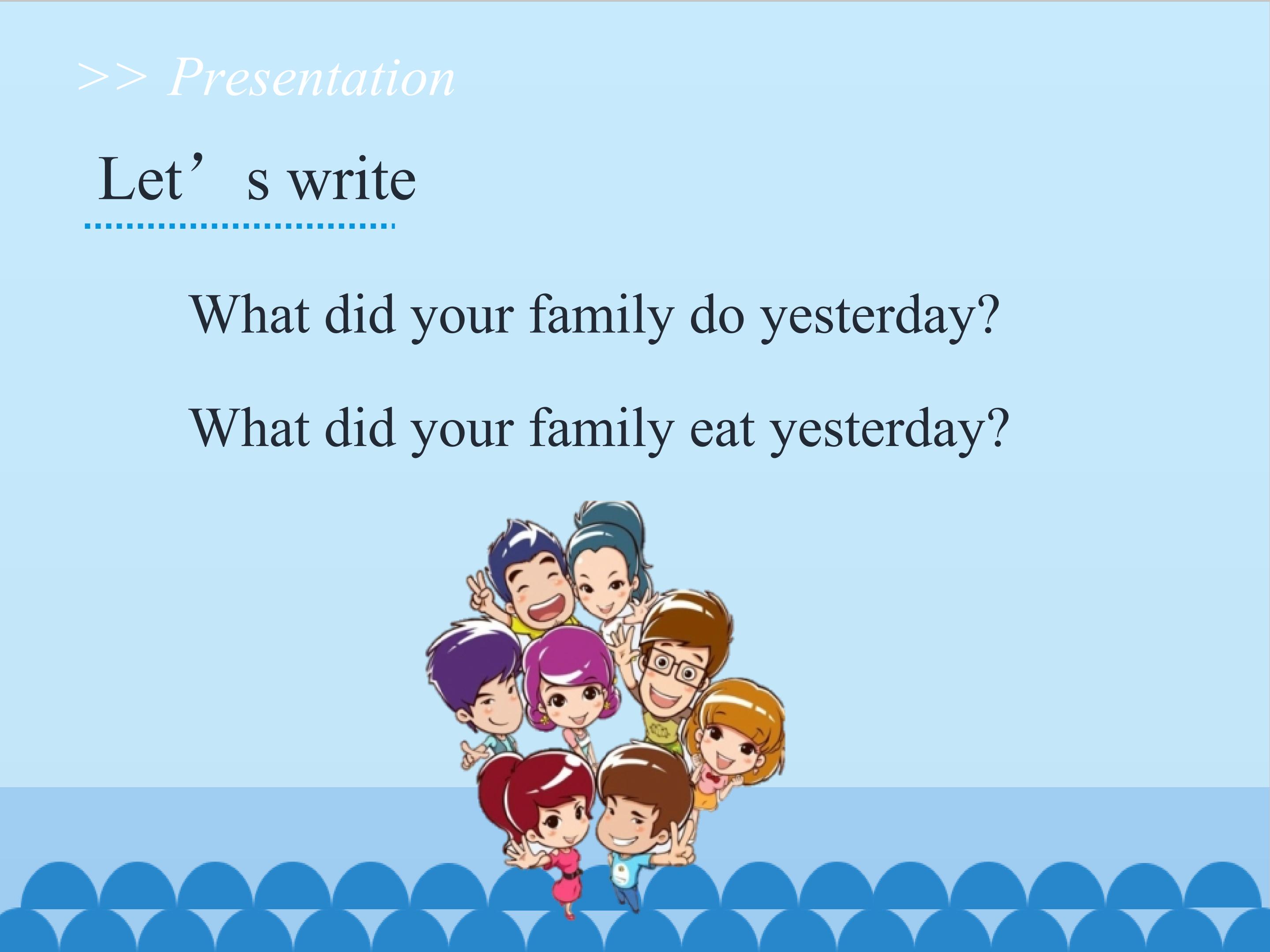 >> Presentation

Let's write

What did your family do yesterday?

What did your family eat yesterday?